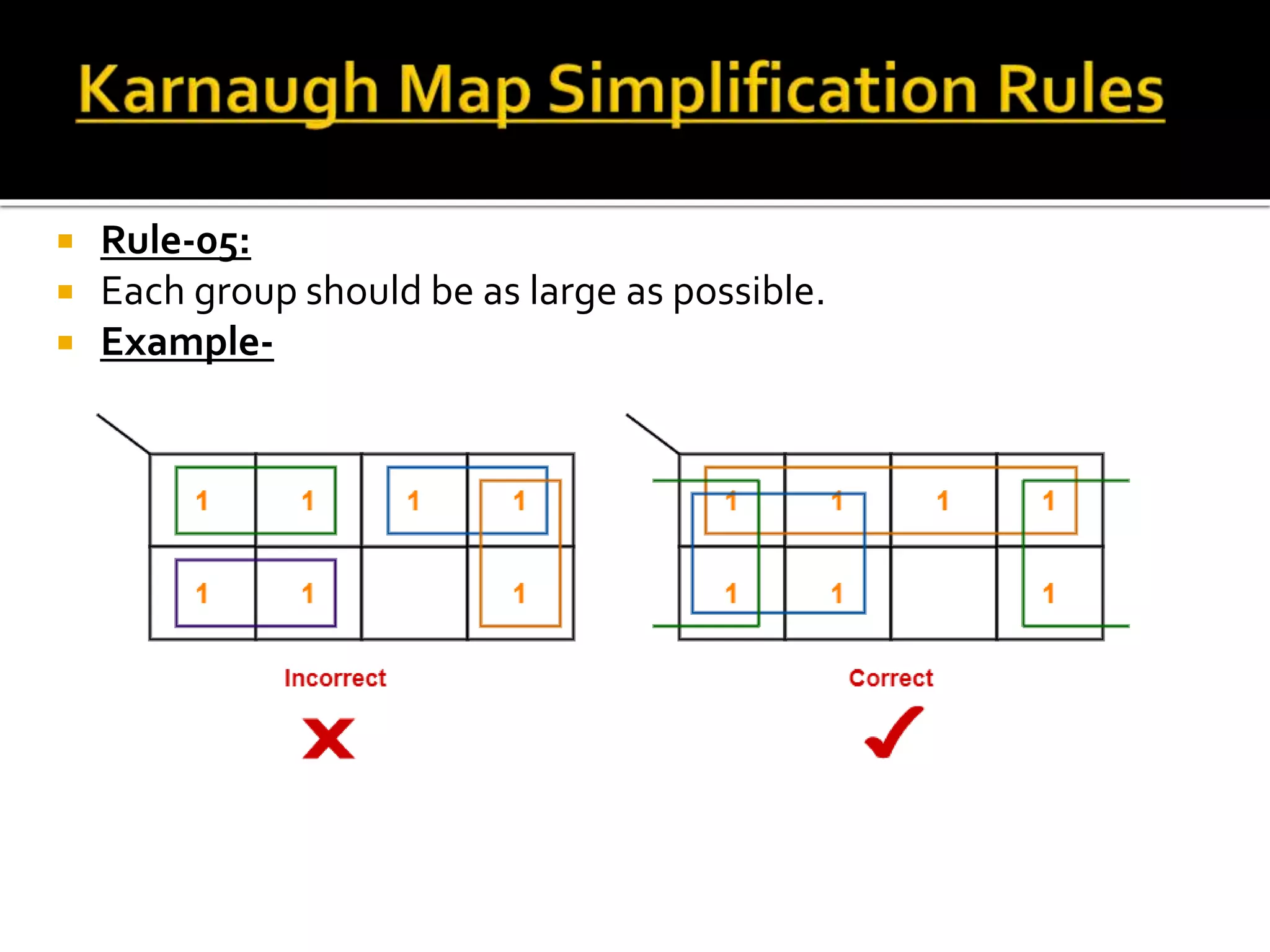 Karnaugh Map Simplification Rules

Rule-05:

Each group should be as large as possible.

Example-

| 1 | 1 | 1 | 1 |
|---|---|---|---|
| 1 | 1 |   | 1 |

Incorrect

| 1 | 1 | 1 | 1 |
|---|---|---|---|
| 1 | 1 |   | 1 |

Correct